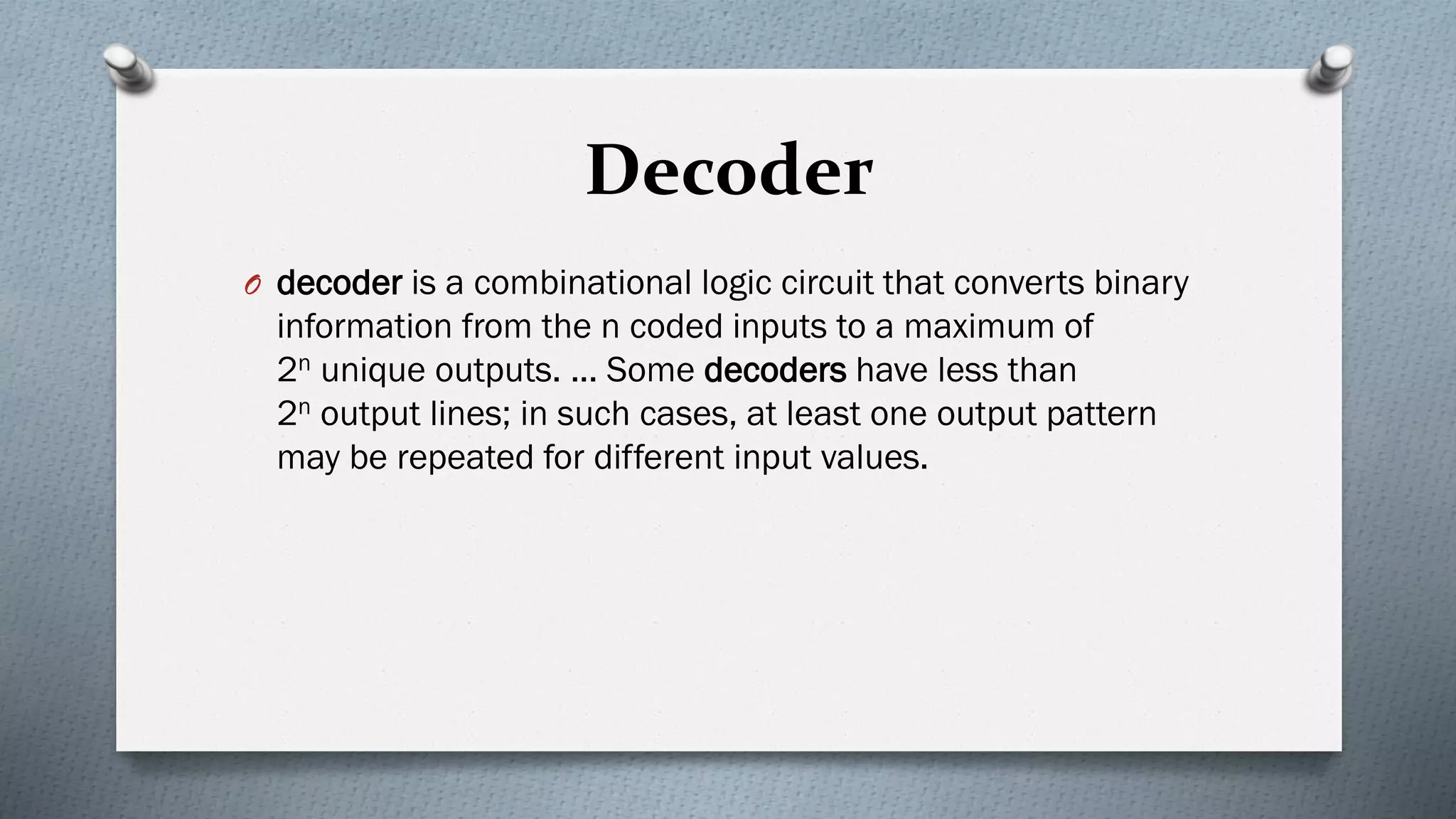 Decoder

decoder is a combinational logic circuit that converts binary information from the n coded inputs to a maximum of $2^n$ unique outputs. ... Some decoders have less than $2^n$ output lines; in such cases, at least one output pattern may be repeated for different input values.